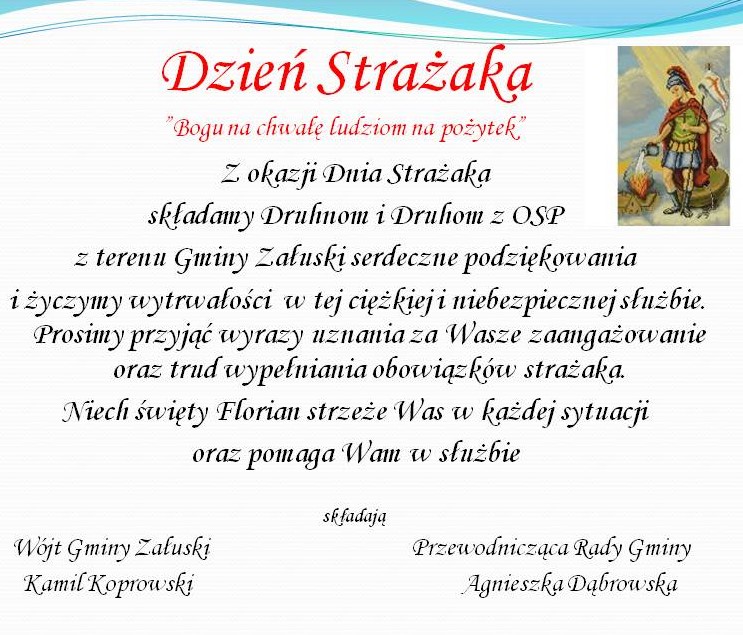 Dzień Strażaka

"Bogu na chwałę ludziom na pożytek"

Z okazji Dnia Strażaka
składamy Druhnom i Druhom z OSP
z terenu Gminy Załuski serdeczne podziękowania
i życzymy wytrwałości w tej ciężkiej i niebezpiecznej służbie.
Prosimy przyjąć wyrazy uznania za Wasze zaangażowanie
oraz trud wypełniania obowiązków strażaka.
Niech święty Florian strzeże Was w każdej sytuacji
oraz pomaga Wam w służbie

składają

Wójt Gminy Załuski
Kamil Koprowski

Przewodnicząca Rady Gminy
Agnieszka Dąbrowska